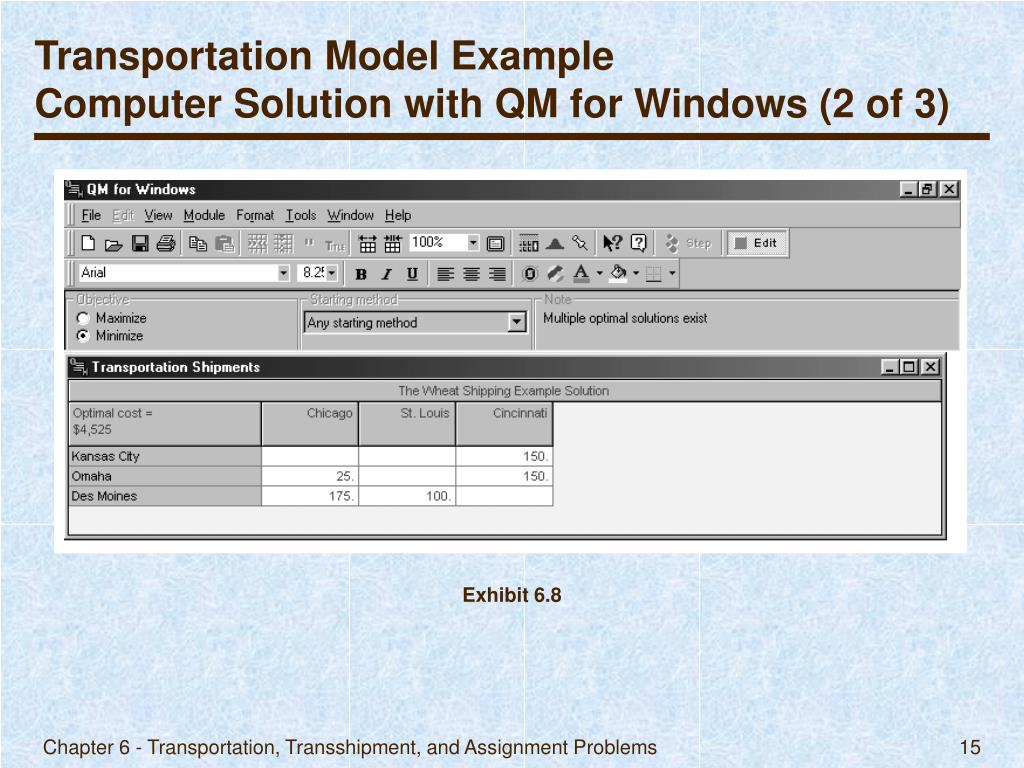 Transportation Model Example
Computer Solution with QM for Windows (2 of 3)

QM for Windows

File Edit View Module Format Tools Window Help

100%

Step

Edit

Arial

8.25

B I U

Objective
Maximize
Minimize

Starting method
Any starting method

Note
Multiple optimal solutions exist

Transportation Shipments

The Wheat Shipping Example Solution

| Optimal cost = $4,525 | Chicago | St. Louis | Cincinnati |
|---|---|---|---|
| Kansas City | | | 150. |
| Omaha | 25. | | 150. |
| Des Moines | 175. | 100. | |

Exhibit 6.8

Chapter 6 - Transportation, Transshipment, and Assignment Problems

15